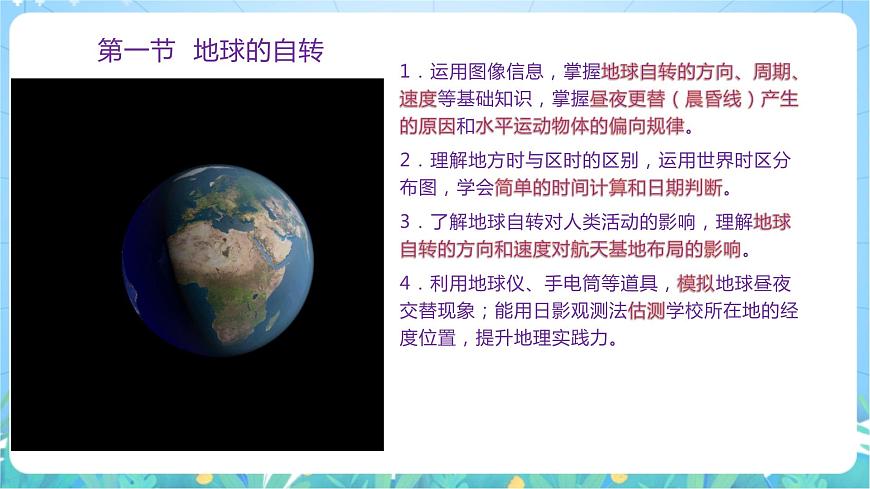 第一节 地球的自转

1．运用图像信息，掌握地球自转的方向、周期、速度等基础知识，掌握昼夜更替（晨昏线）产生的原因和水平运动物体的偏向规律。

2．理解地方时与区时的区别，运用世界时区分布图，学会简单的时间计算和日期判断。

3．了解地球自转对人类活动的影响，理解地球自转的方向和速度对航天基地布局的影响。

4．利用地球仪、手电筒等道具，模拟地球昼夜交替现象；能用日影观测法估测学校所在地的经度位置，提升地理实践力。